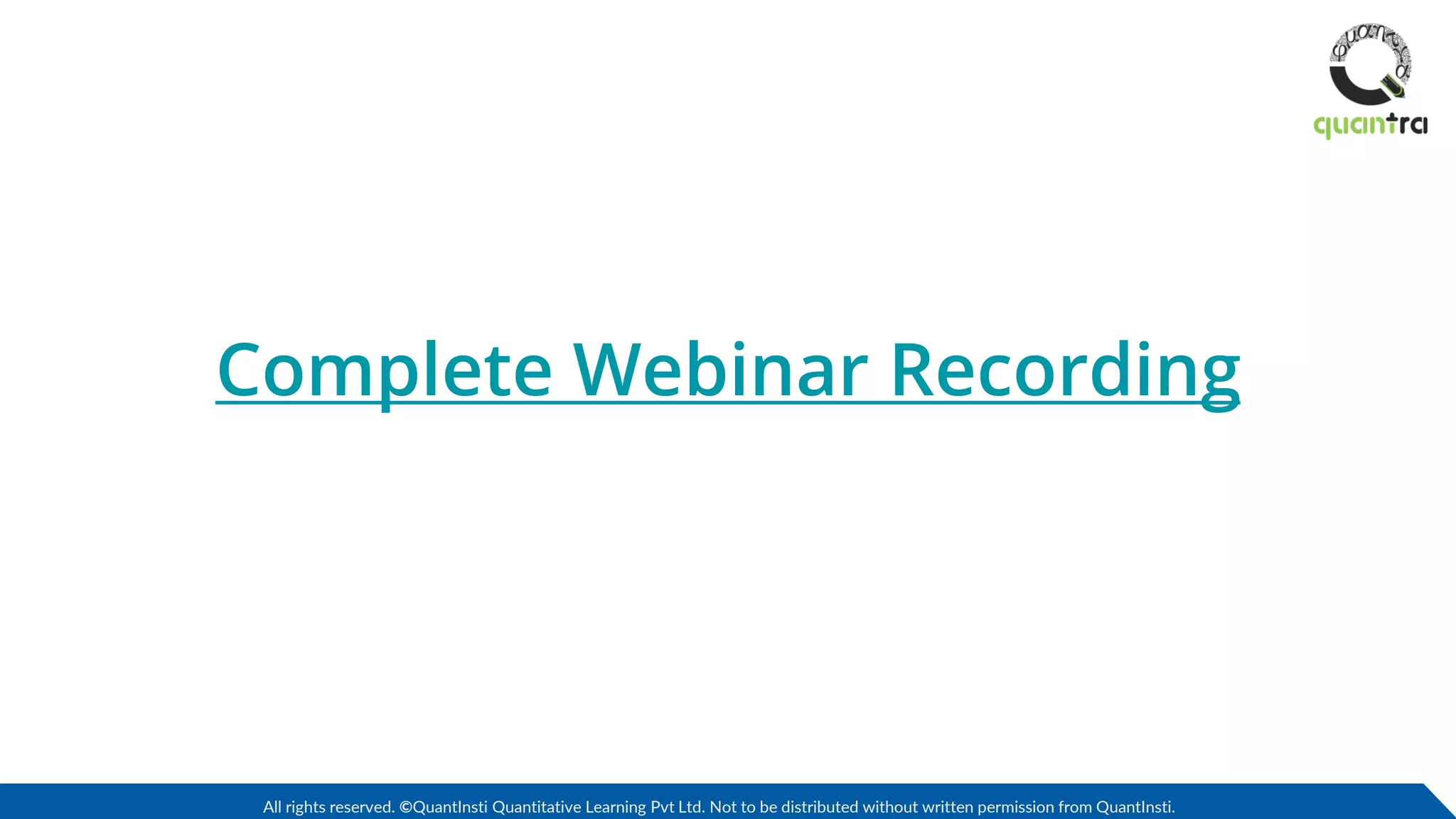 quantra

Complete Webinar Recording

All rights reserved. ©QuantInsti Quantitative Learning Pvt Ltd. Not to be distributed without written permission from QuantInsti.